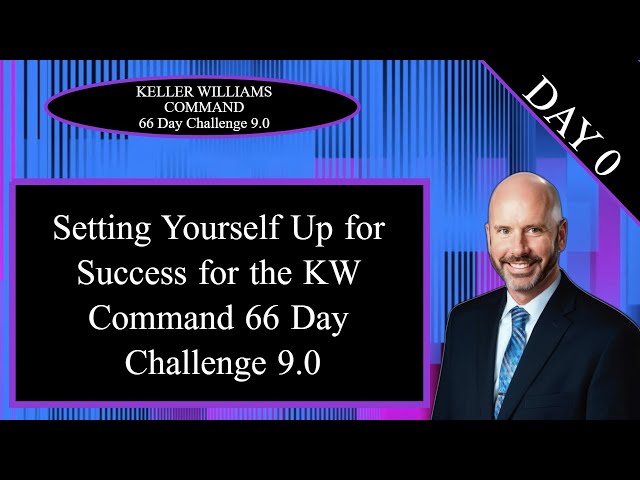 KELLER WILLIAMS
COMMAND
66 Day Challenge 9.0

DAY 0

Setting Yourself Up for Success for the KW Command 66 Day Challenge 9.0